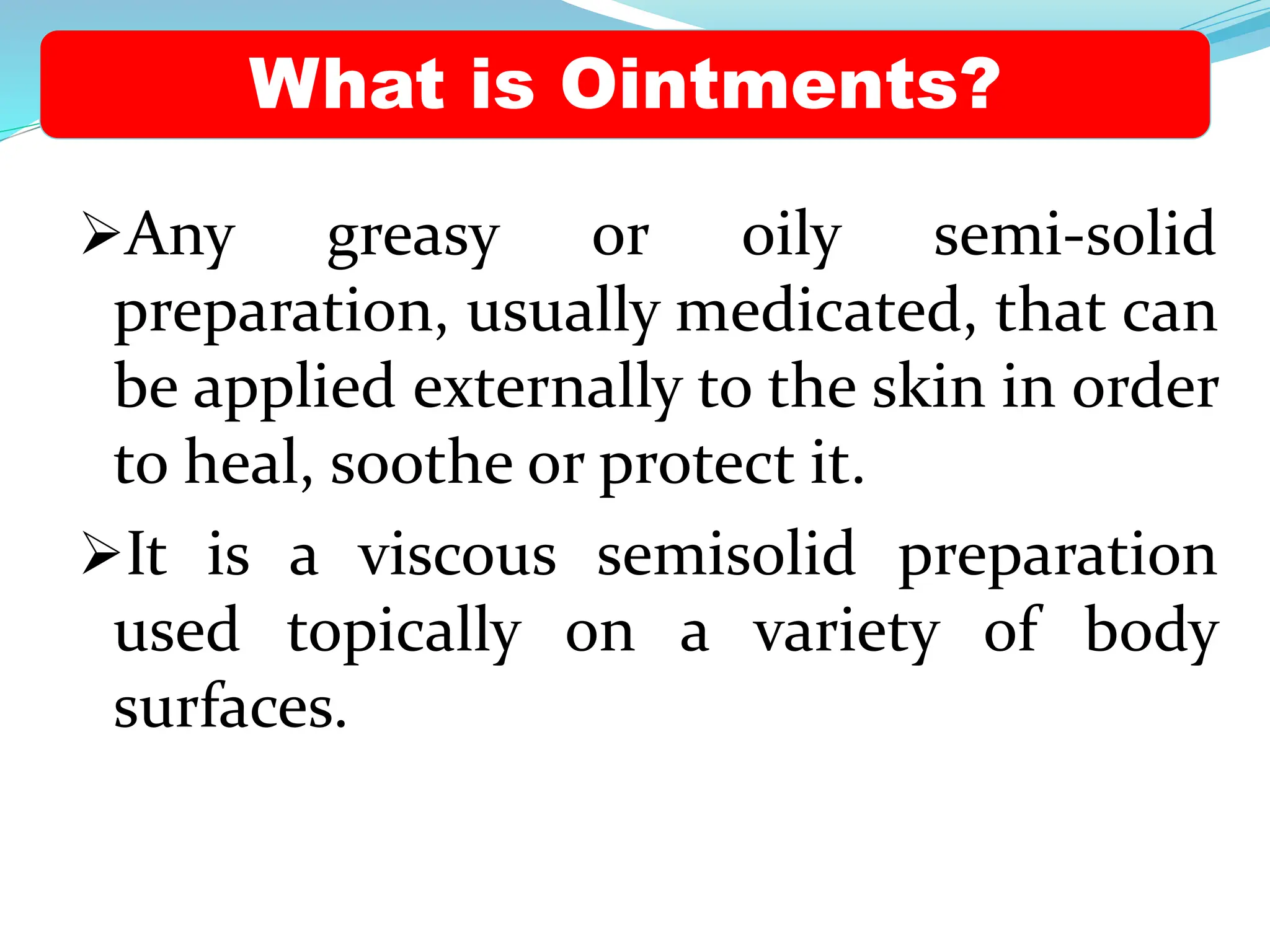 What is Ointments?

➢Any greasy or oily semi-solid preparation, usually medicated, that can be applied externally to the skin in order to heal, soothe or protect it.

➢It is a viscous semisolid preparation used topically on a variety of body surfaces.